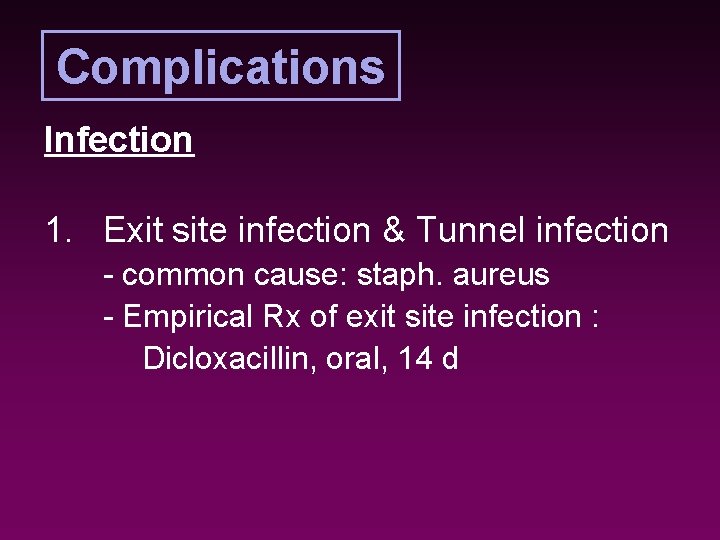 Complications

Infection

1. Exit site infection & Tunnel infection
- common cause: staph. aureus
- Empirical Rx of exit site infection :
Dicloxacillin, oral, 14 d